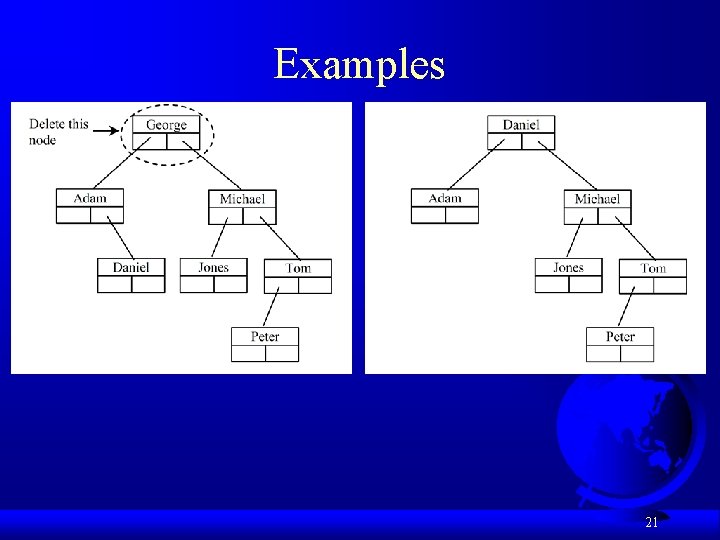 Examples

Delete this node

George

Adam

Michael

Daniel

Jones

Tom

Peter

Daniel

Adam

Michael

Jones

Tom

Peter

21